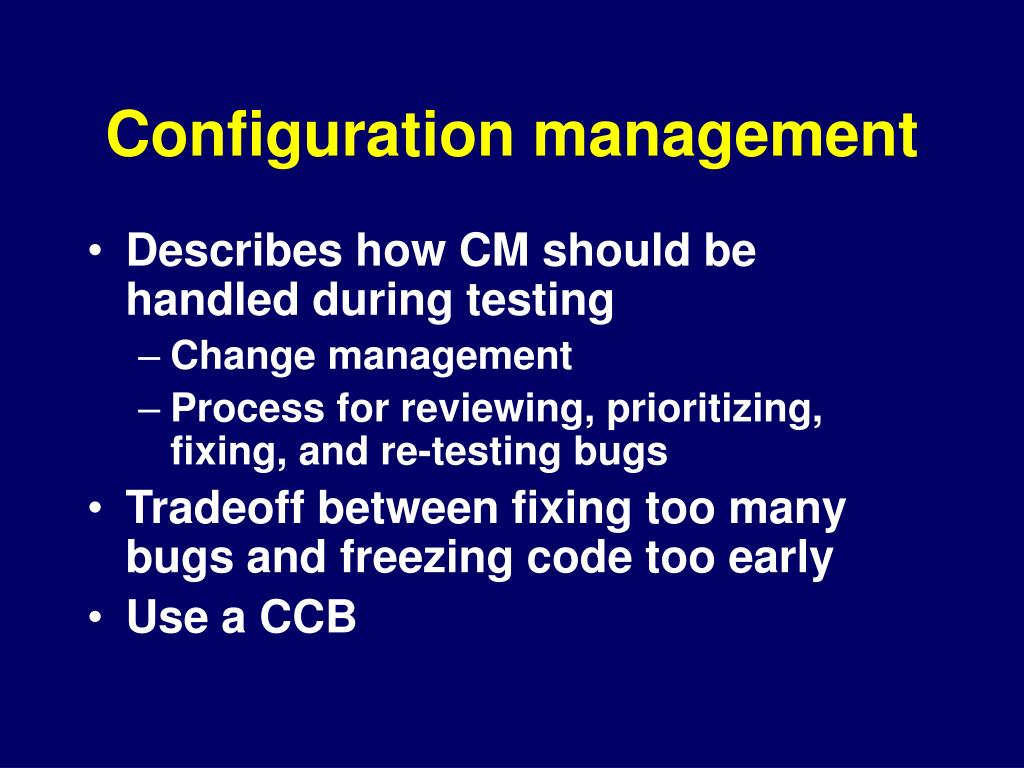 Configuration management

• Describes how CM should be handled during testing
– Change management
– Process for reviewing, prioritizing, fixing, and re-testing bugs
• Tradeoff between fixing too many bugs and freezing code too early
• Use a CCB